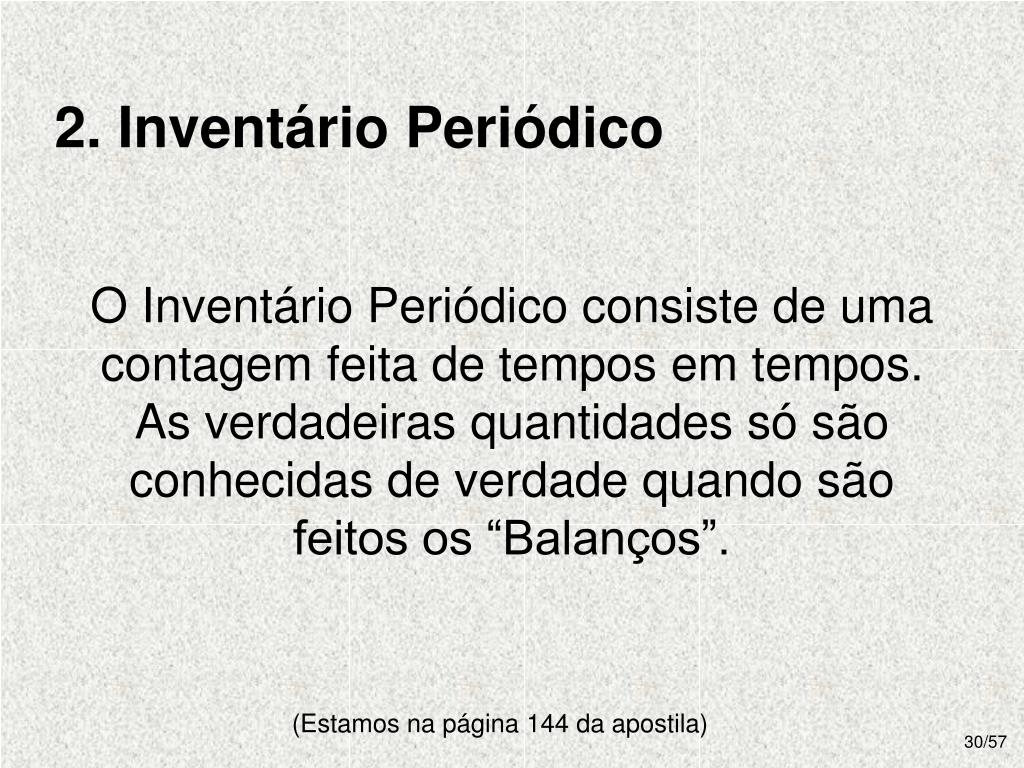 2. Inventário Periódico

O Inventário Periódico consiste de uma contagem feita de tempos em tempos. As verdadeiras quantidades só são conhecidas de verdade quando são feitos os “Balanços”.

(Estamos na página 144 da apostila)

30/57